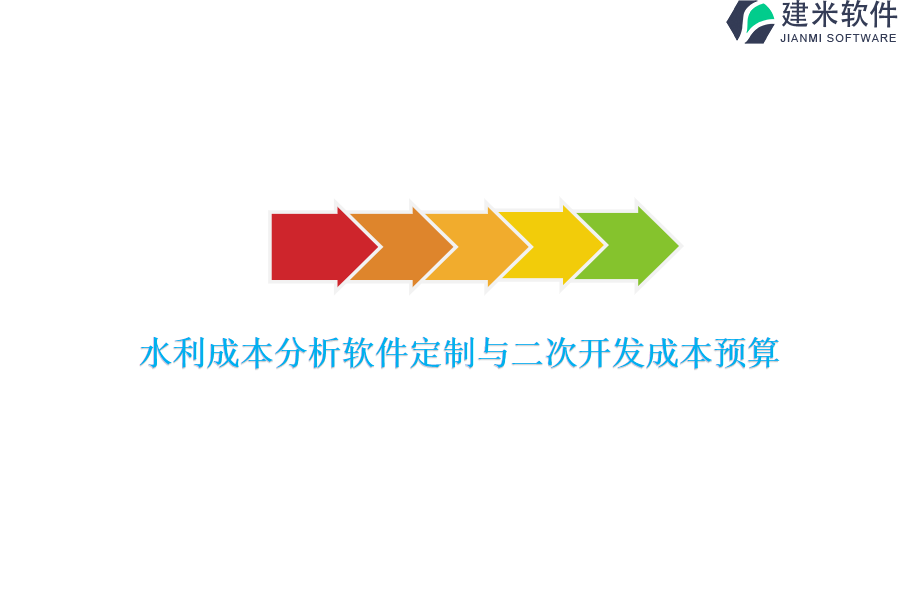 建米软件
JIANMI SOFTWARE

水利成本分析软件定制与二次开发成本预算